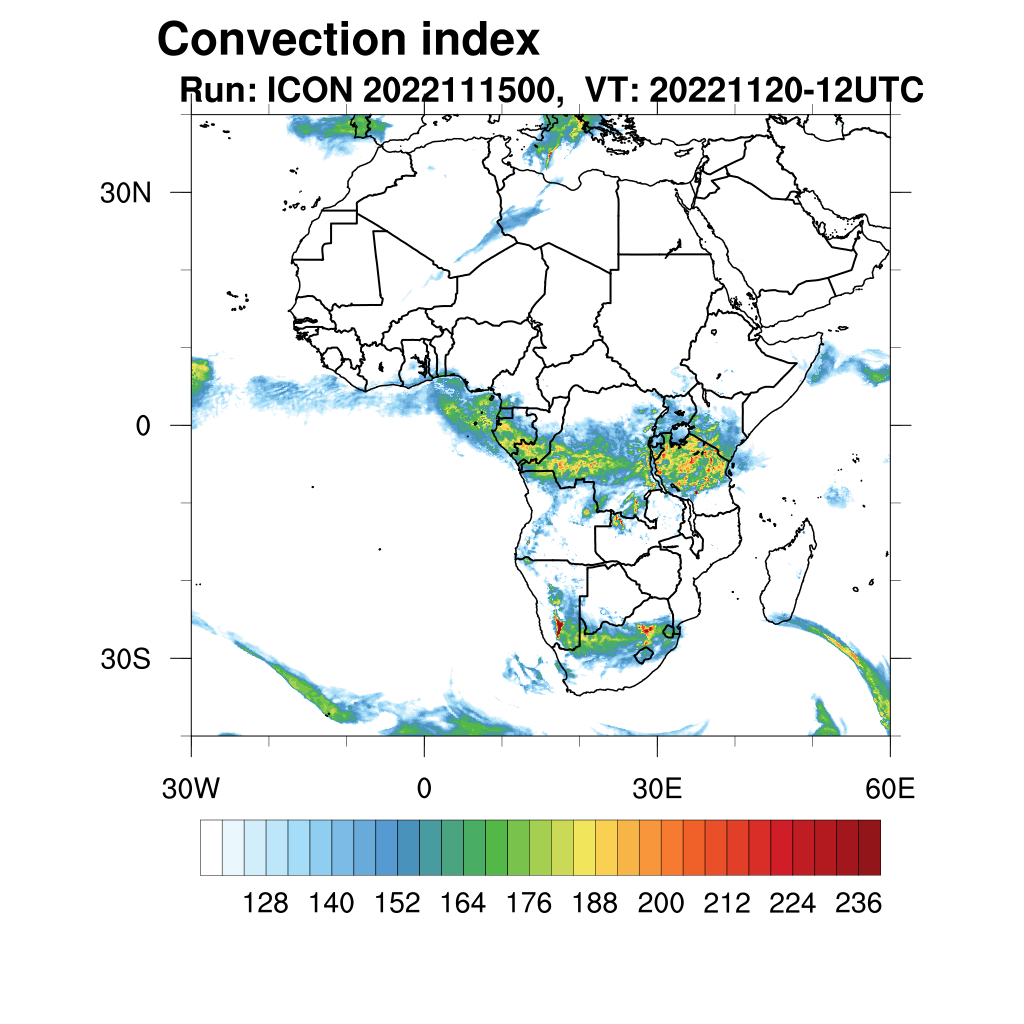 Convection index

Run: ICON 2022111500, VT: 20221120-12UTC

30N

0

30S

30W

0

30E

60E

128 140 152 164 176 188 200 212 224 236